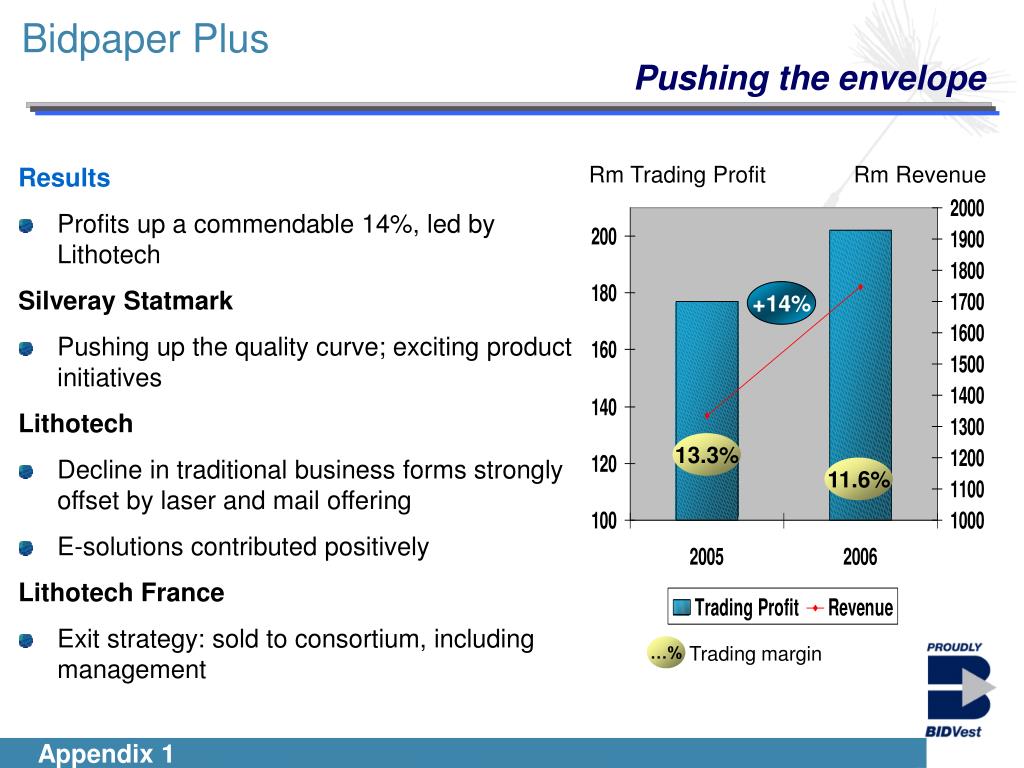 Bidpaper Plus

Pushing the envelope

Results

Profits up a commendable 14%, led by Lithotech

Silveray Statmark

Pushing up the quality curve; exciting product initiatives

Lithotech

Decline in traditional business forms strongly offset by laser and mail offering

E-solutions contributed positively

Lithotech France

Exit strategy: sold to consortium, including management

Rm Trading Profit

Rm Revenue

200
180
160
140
120
100

2000
1900
1800
1700
1600
1500
1400
1300
1200
1100
1000

+14%

13.3%

11.6%

2005

2006

Trading Profit

Revenue

…% Trading margin

PROUDLY

BIDVest

Appendix 1